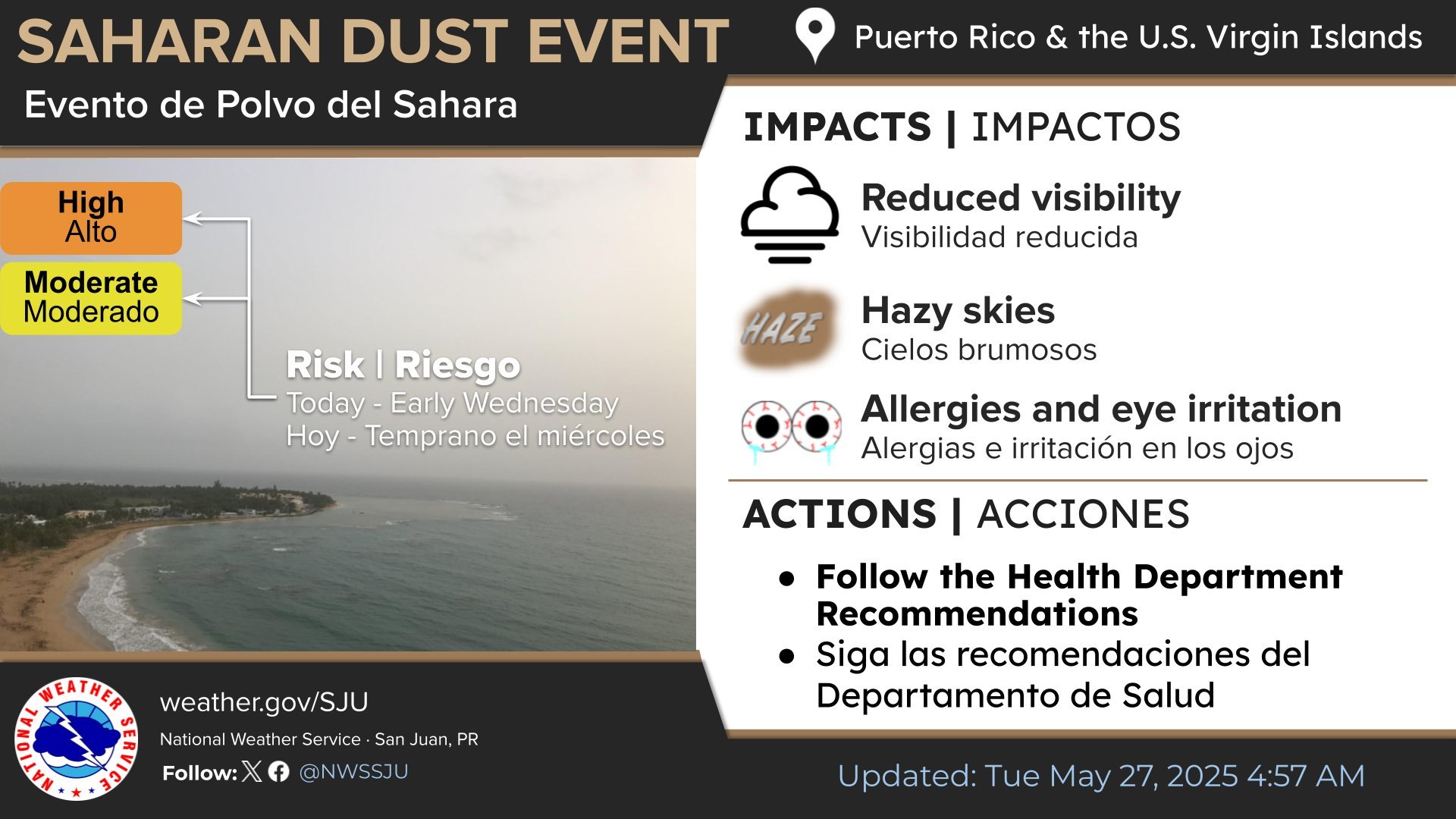 SAHARAN DUST EVENT

Evento de Polvo del Sahara

Puerto Rico & the U.S. Virgin Islands

High
Alto

Moderate
Moderado

Risk | Riesgo
Today - Early Wednesday
Hoy - Temprano el miércoles

IMPACTS | IMPACTOS

Reduced visibility
Visibilidad reducida

HAZE

Hazy skies
Cielos brumosos

Allergies and eye irritation
Alergias e irritación en los ojos

ACTIONS | ACCIONES

- Follow the Health Department Recommendations
- Siga las recomendaciones del Departamento de Salud

NATIONAL WEATHER SERVICE

weather.gov/SJU

National Weather Service · San Juan, PR

Follow: @NWSSJU

Updated: Tue May 27, 2025 4:57 AM